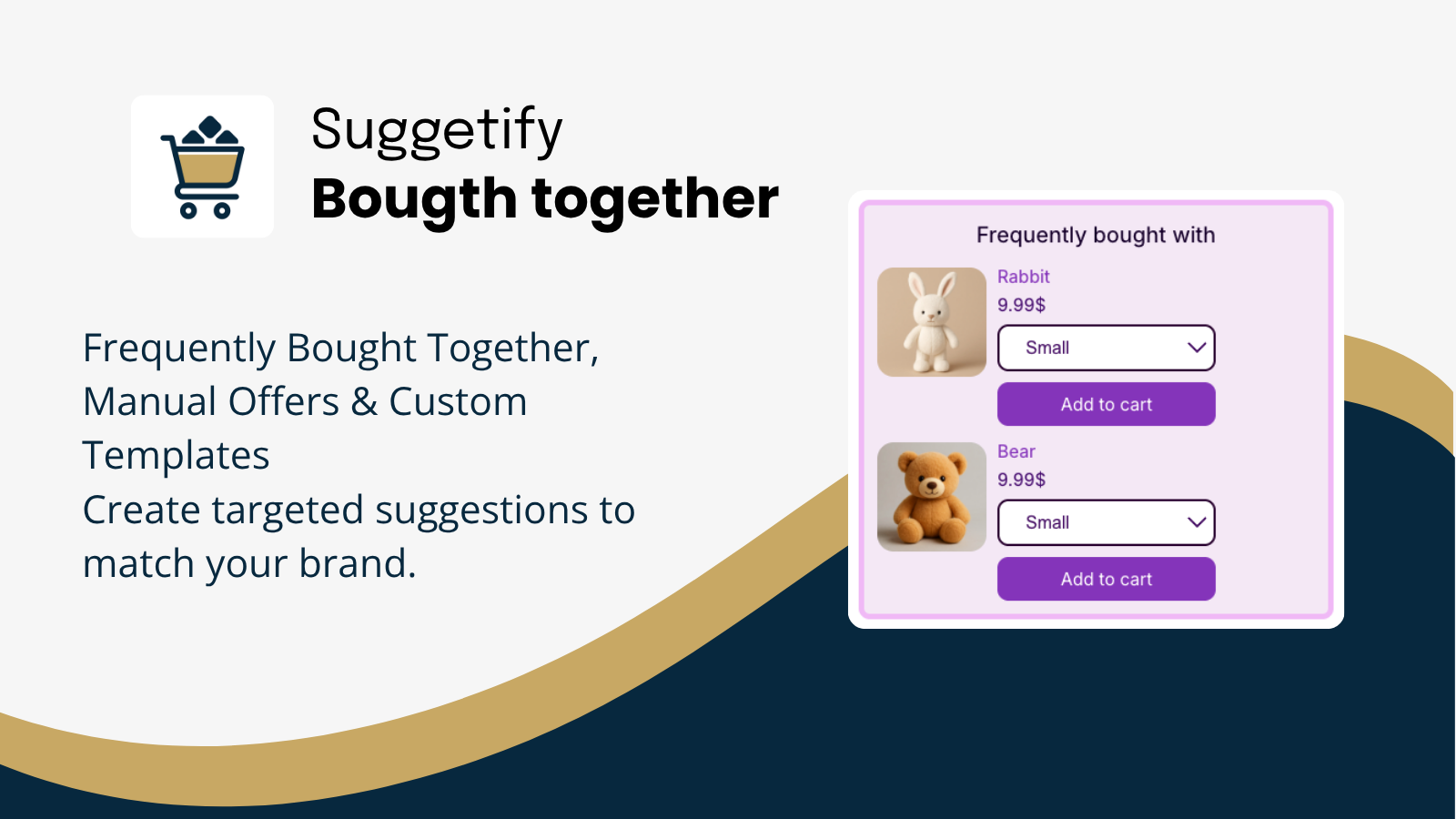 Suggetify
Bougth together

Frequently Bought Together, Manual Offers & Custom Templates
Create targeted suggestions to match your brand.

Frequently bought with

Rabbit
9.99$
Small
Add to cart

Bear
9.99$
Small
Add to cart